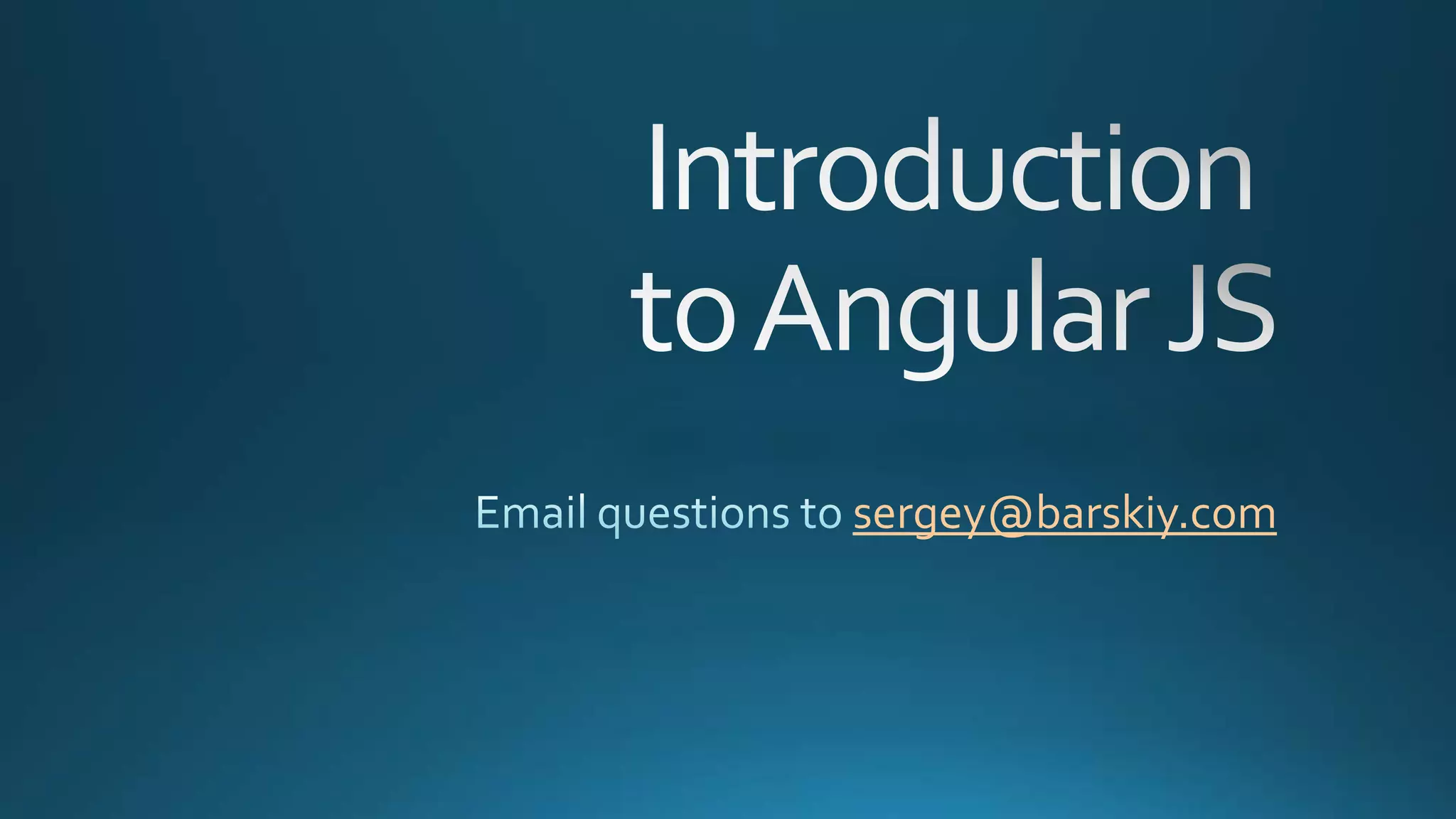 Introduction to Angular JS

Email questions to sergey@barskiy.com